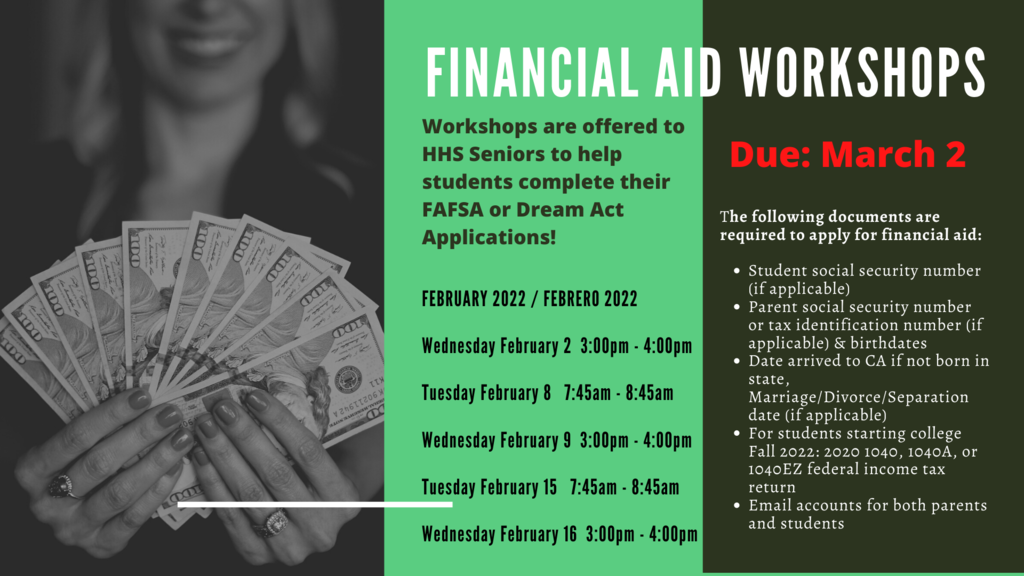 FINANCIAL AID WORKSHOPS

Workshops are offered to HHS Seniors to help students complete their FAFSA or Dream Act Applications!

FEBRUARY 2022 / FEBRERO 2022

Wednesday February 2 3:00pm - 4:00pm

Tuesday February 8 7:45am - 8:45am

Wednesday February 9 3:00pm - 4:00pm

Tuesday February 15 7:45am - 8:45am

Wednesday February 16 3:00pm - 4:00pm

Due: March 2

The following documents are required to apply for financial aid:

- Student social security number (if applicable)
- Parent social security number or tax identification number (if applicable) & birthdates
- Date arrived to CA if not born in state, Marriage/Divorce/Separation date (if applicable)
- For students starting college Fall 2022: 2020 1040, 1040A, or 1040EZ federal income tax return
- Email accounts for both parents and students